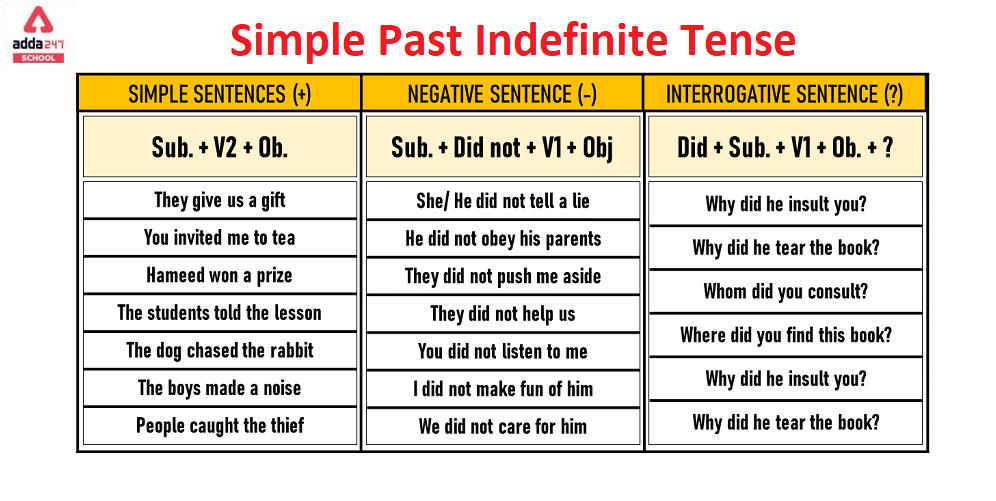 adda247 SCHOOL

Simple Past Indefinite Tense

| SIMPLE SENTENCES (+) | NEGATIVE SENTENCE (-) | INTERROGATIVE SENTENCE (?) |
|---|---|---|
| Sub. + V2 + Ob. | Sub. + Did not + V1 + Obj | Did + Sub. + V1 + Ob. + ? |
| They give us a gift | She/ He did not tell a lie | Why did he insult you? |
| You invited me to tea | He did not obey his parents | Why did he tear the book? |
| Hameed won a prize | They did not push me aside | Whom did you consult? |
| The students told the lesson | They did not help us | Where did you find this book? |
| The dog chased the rabbit | You did not listen to me | Why did he insult you? |
| The boys made a noise | I did not make fun of him | Why did he tear the book? |
| People caught the thief | We did not care for him | |